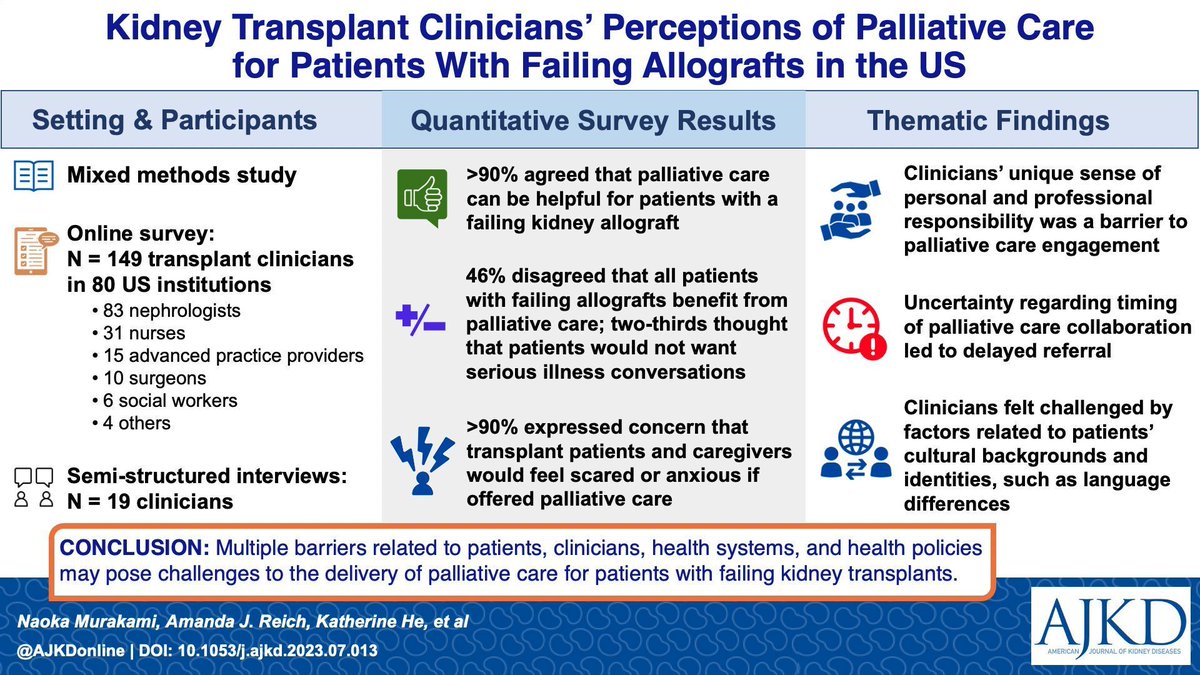 Kidney Transplant Clinicians' Perceptions of Palliative Care for Patients With Failing Allografts in the US

Setting & Participants

Mixed methods study

Online survey:
N = 149 transplant clinicians in 80 US institutions
• 83 nephrologists
• 31 nurses
• 15 advanced practice providers
• 10 surgeons
• 6 social workers
• 4 others

Semi-structured interviews:
N = 19 clinicians

Quantitative Survey Results

>90% agreed that palliative care can be helpful for patients with a failing kidney allograft

46% disagreed that all patients with failing allografts benefit from palliative care; two-thirds thought that patients would not want serious illness conversations

>90% expressed concern that transplant patients and caregivers would feel scared or anxious if offered palliative care

Thematic Findings

Clinicians' unique sense of personal and professional responsibility was a barrier to palliative care engagement

Uncertainty regarding timing of palliative care collaboration led to delayed referral

Clinicians felt challenged by factors related to patients' cultural backgrounds and identities, such as language differences

CONCLUSION: Multiple barriers related to patients, clinicians, health systems, and health policies may pose challenges to the delivery of palliative care for patients with failing kidney transplants.

Naoka Murakami, Amanda J. Reich, Katherine He, et al

@AJKDonline | DOI: 10.1053/j.ajkd.2023.07.013

AJKD
AMERICAN JOURNAL OF KIDNEY DISEASES